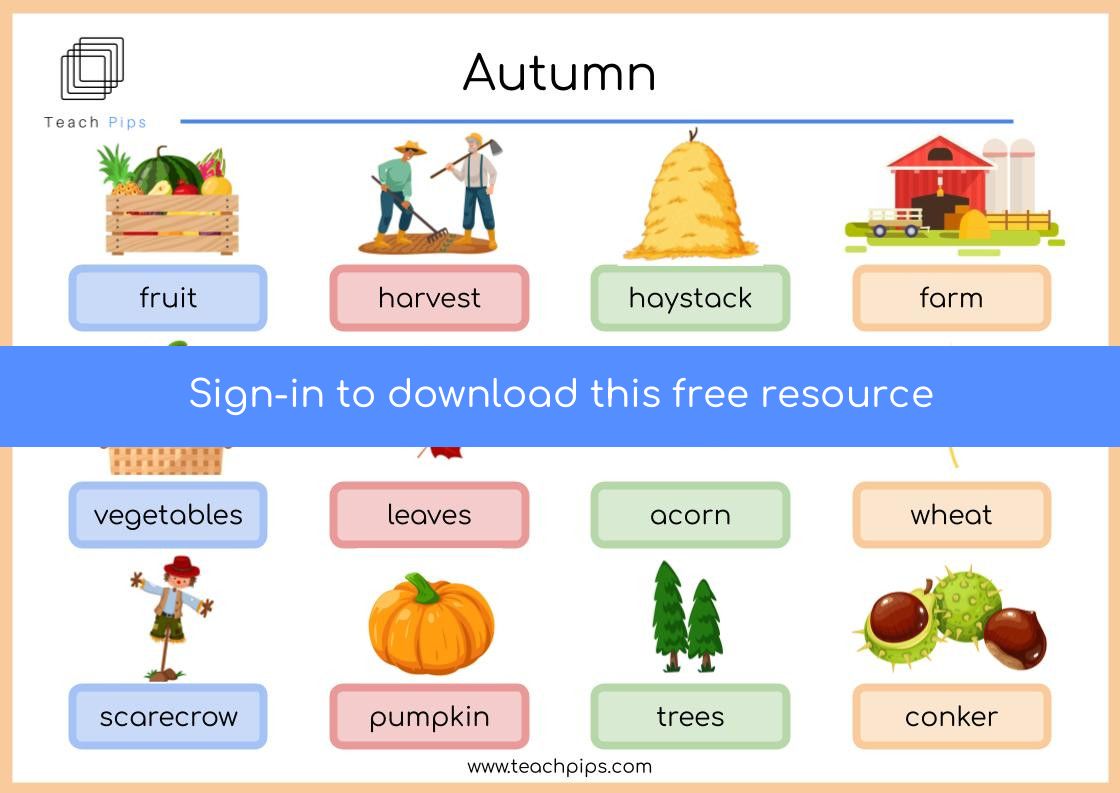 Teach Pips

Autumn

fruit

harvest

haystack

farm

Sign-in to download this free resource

vegetables

leaves

acorn

wheat

scarecrow

pumpkin

trees

conker

www.teachpips.com